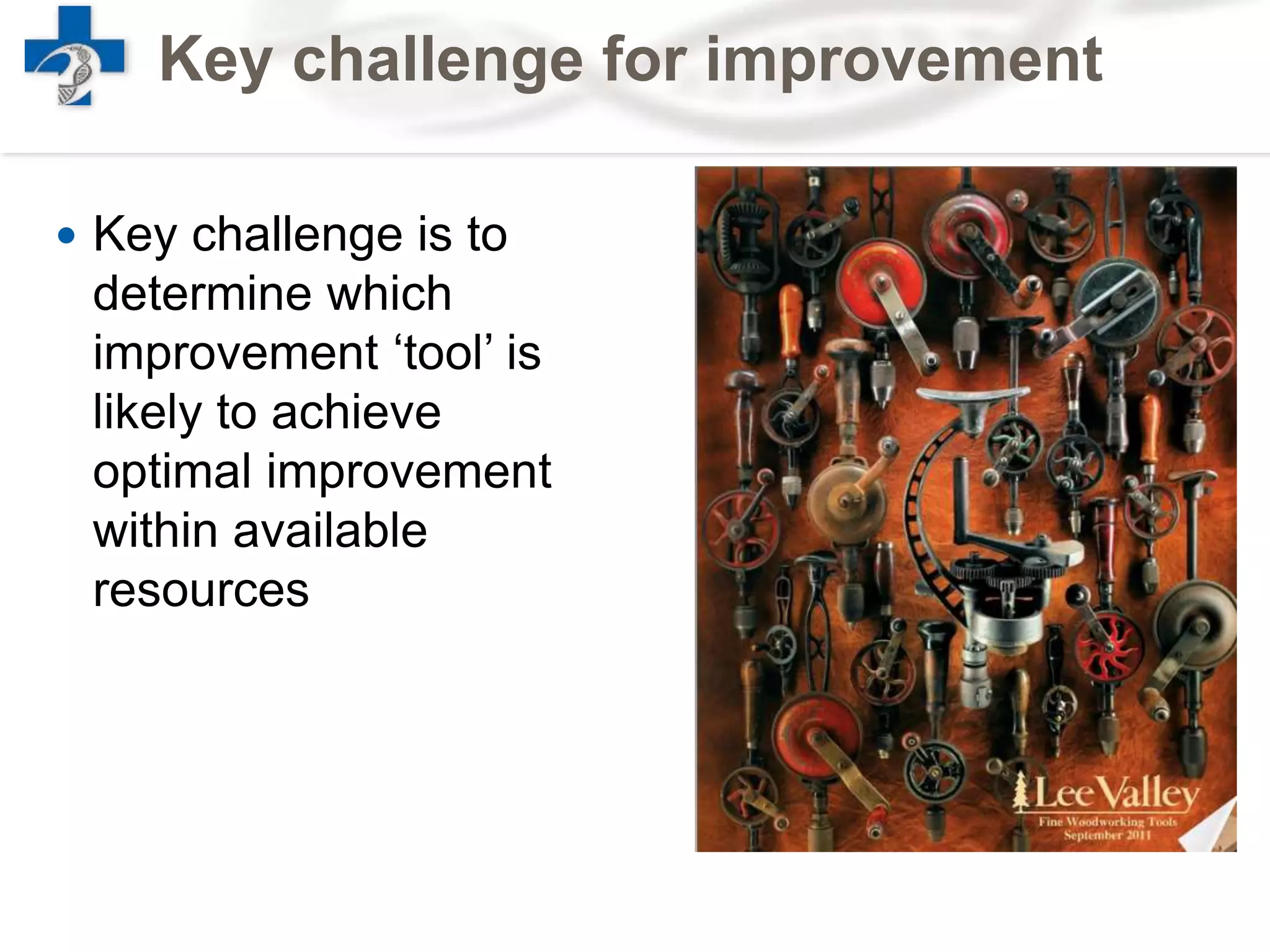 Key challenge for improvement

• Key challenge is to determine which improvement ‘tool’ is likely to achieve optimal improvement within available resources

Lee Valley
Fine Woodworking Tools
September 2011